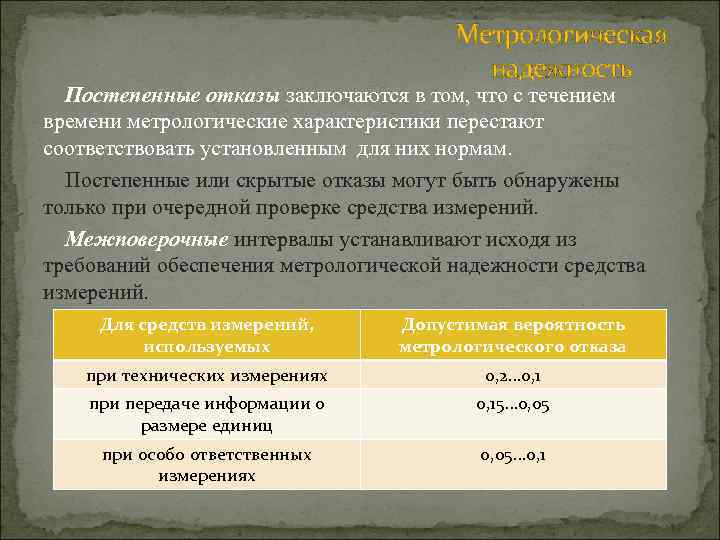 Метрологическая надежность

Постепенные отказы заключаются в том, что с течением времени метрологические характеристики перестают соответствовать установленным для них нормам.

Постепенные или скрытые отказы могут быть обнаружены только при очередной проверке средства измерений.

Межповерочные интервалы устанавливают исходя из требований обеспечения метрологической надежности средства измерений.

| Для средств измерений, используемых | Допустимая вероятность метрологического отказа |
|---|---|
| при технических измерениях | 0,2...0,1 |
| при передаче информации о размере единиц | 0,15...0,05 |
| при особо ответственных измерениях | 0,05...0,1 |